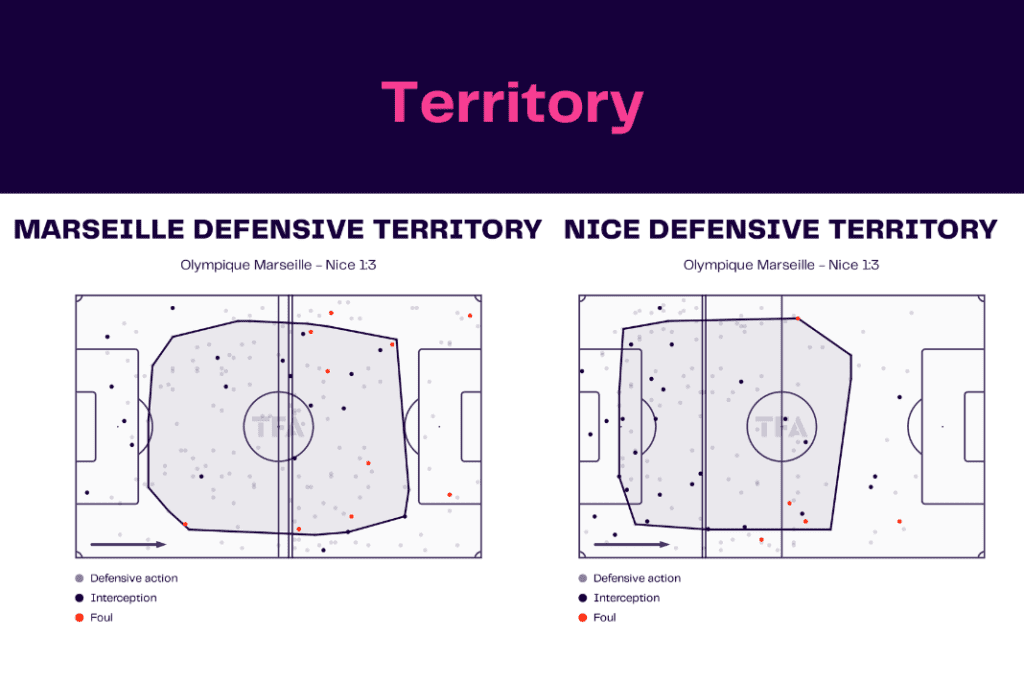 Territory

MARSEILLE DEFENSIVE TERRITORY

Olympique Marseille - Nice 1:3

TFA

Defensive action
Interception
Foul

NICE DEFENSIVE TERRITORY

Olympique Marseille - Nice 1:3

TFA

Defensive action
Interception
Foul